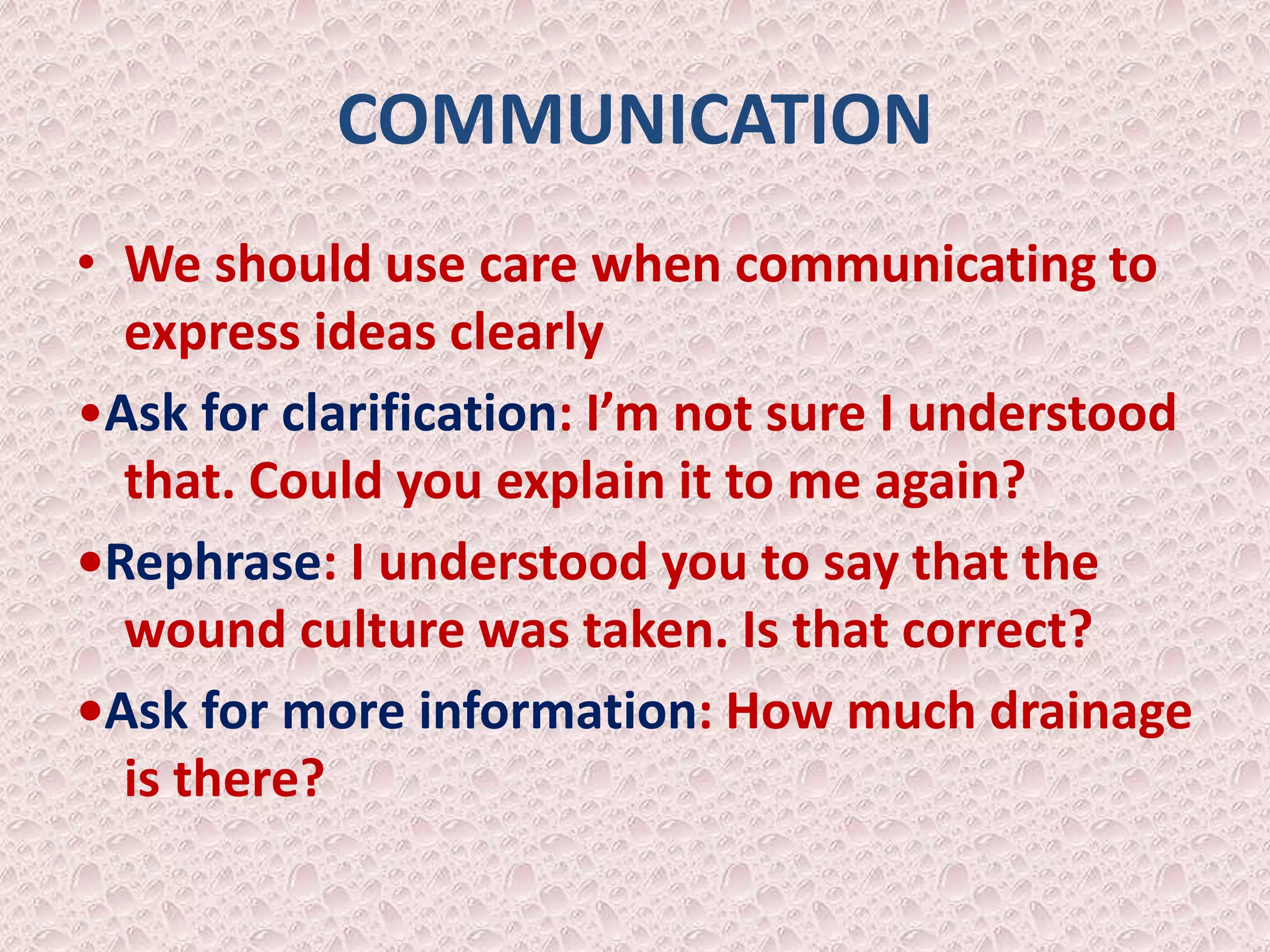 COMMUNICATION

• We should use care when communicating to express ideas clearly

•Ask for clarification: I’m not sure I understood that. Could you explain it to me again?

•Rephrase: I understood you to say that the wound culture was taken. Is that correct?

•Ask for more information: How much drainage is there?